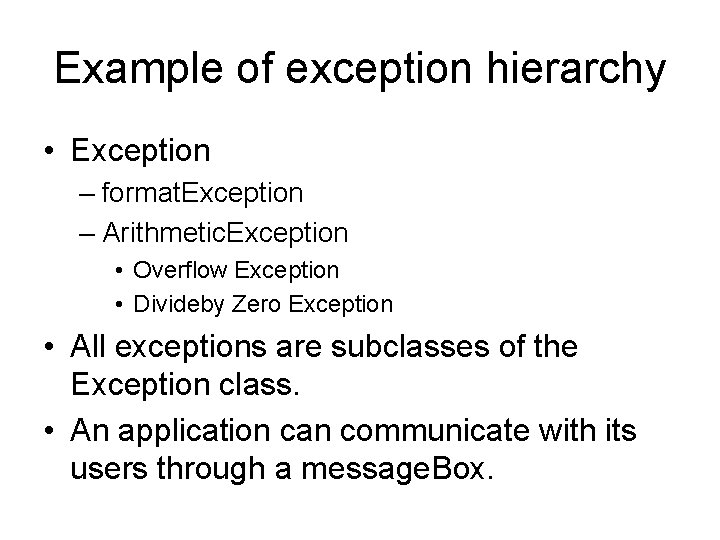 Example of exception hierarchy

• Exception
– formatException
– ArithmeticException
• Overflow Exception
• Divideby Zero Exception

• All exceptions are subclasses of the Exception class.

• An application can communicate with its users through a messageBox.